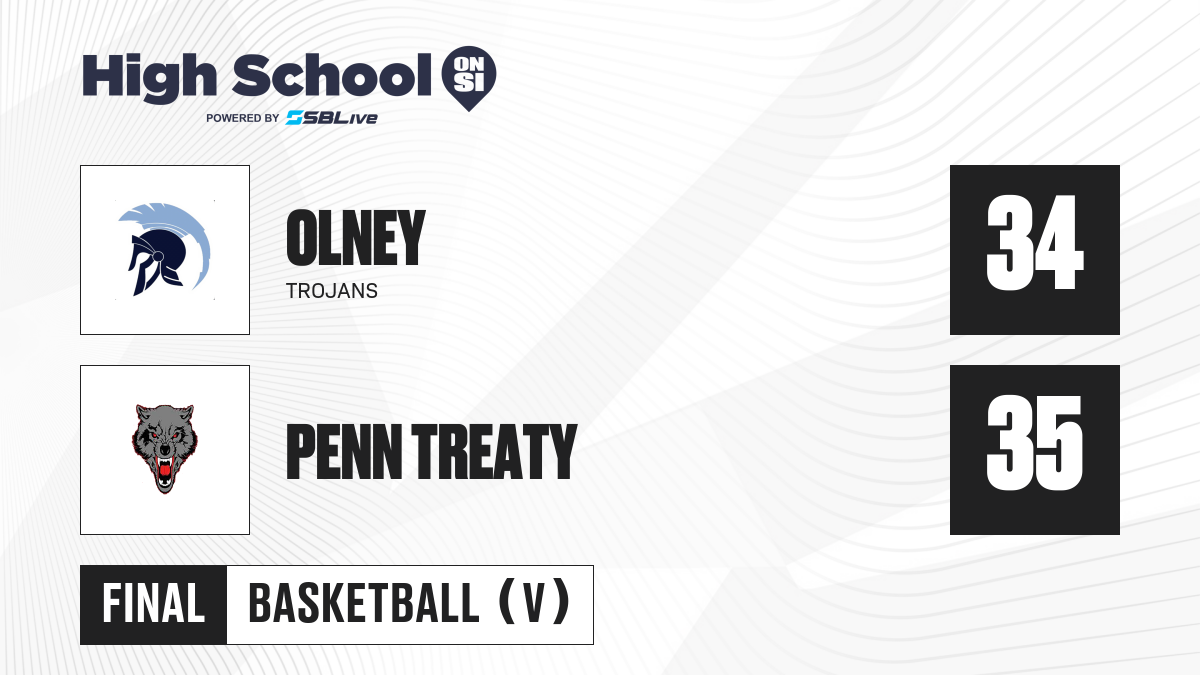 High School ON SI
POWERED BY SBLive

OLNEY
TROJANS

34

PENN TREATY

35

FINAL BASKETBALL (V)